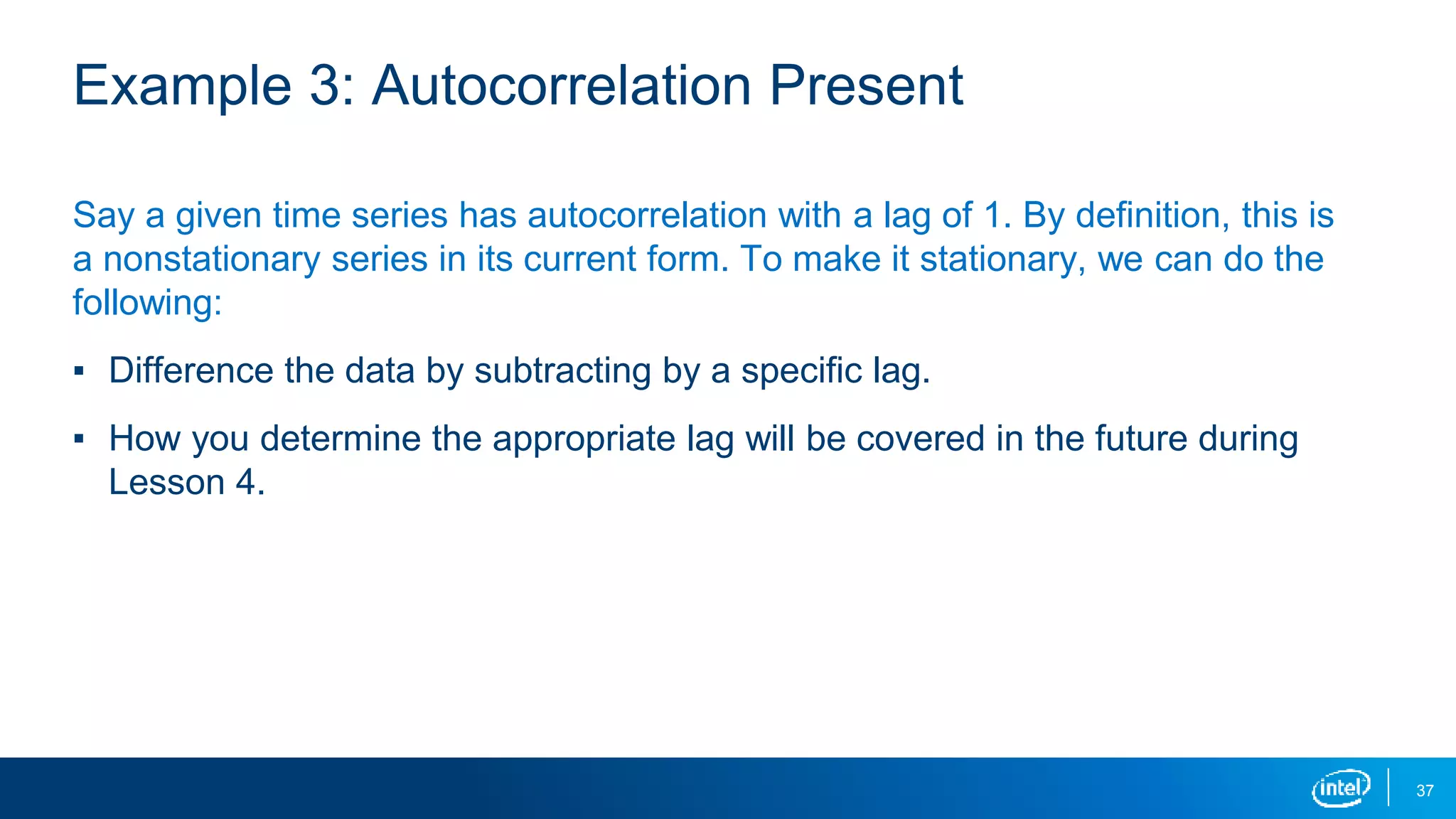 Example 3: Autocorrelation Present

Say a given time series has autocorrelation with a lag of 1. By definition, this is a nonstationary series in its current form. To make it stationary, we can do the following:

▪ Difference the data by subtracting by a specific lag.

▪ How you determine the appropriate lag will be covered in the future during Lesson 4.

intel

37